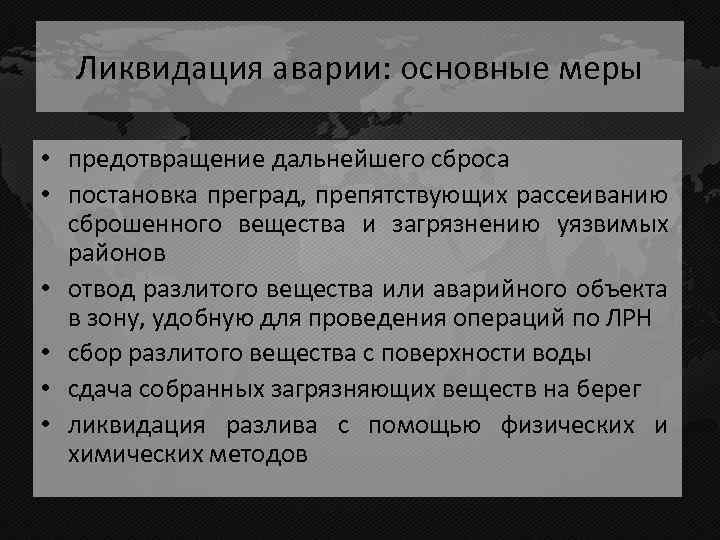 Ликвидация аварии: основные меры

• предотвращение дальнейшего сброса
• постановка преград, препятствующих рассеиванию сброшенного вещества и загрязнению уязвимых районов
• отвод разлитого вещества или аварийного объекта в зону, удобную для проведения операций по ЛРН
• сбор разлитого вещества с поверхности воды
• сдача собранных загрязняющих веществ на берег
• ликвидация разлива с помощью физических и химических методов